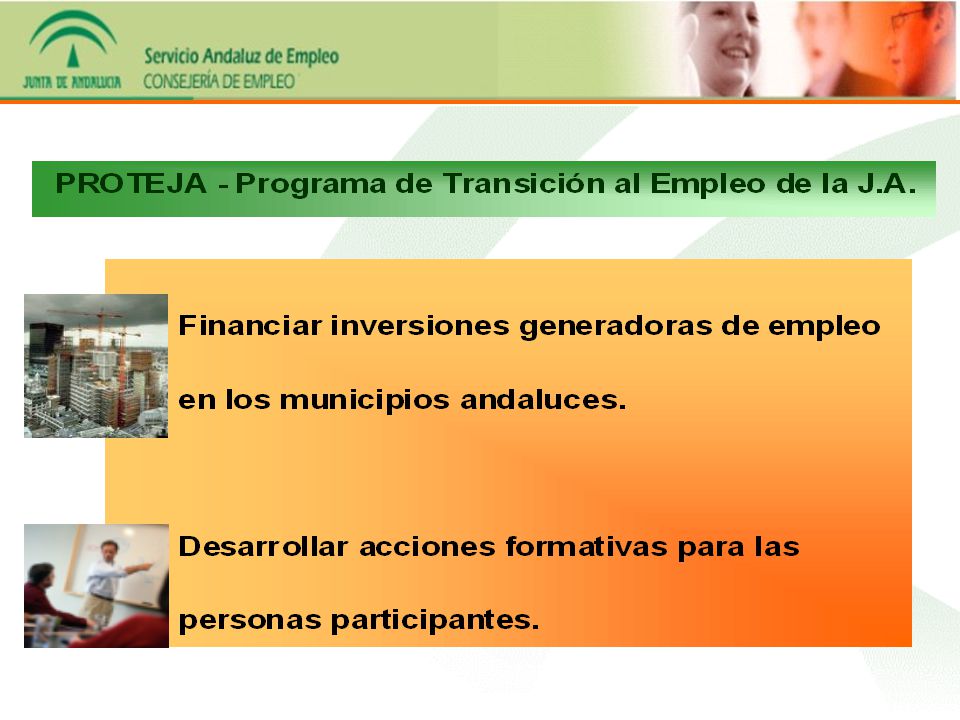 JUNTA DE ANDALUCIA

Servicio Andaluz de Empleo
CONSEJERÍA DE EMPLEO

PROTEJA - Programa de Transición al Empleo de la J.A.

Financiar inversiones generadoras de empleo en los municipios andaluces.

Desarrollar acciones formativas para las personas participantes.